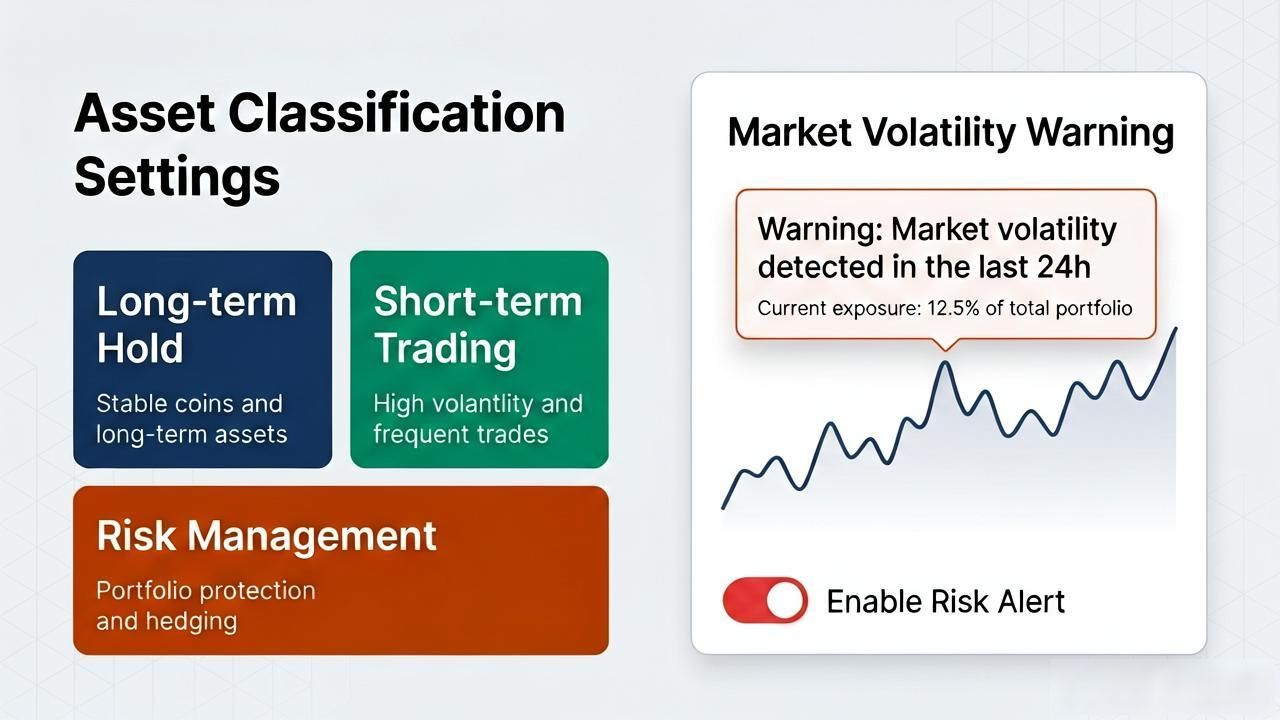 Asset Classification Settings

Long-term Hold

Stable coins and long-term assets

Short-term Trading

High volantlity and frequent trades

Risk Management

Portfolio protection and hedging

Market Volatility Warning

Warning: Market volatility detected in the last 24h

Current exposure: 12.5% of total portfolio

Enable Risk Alert